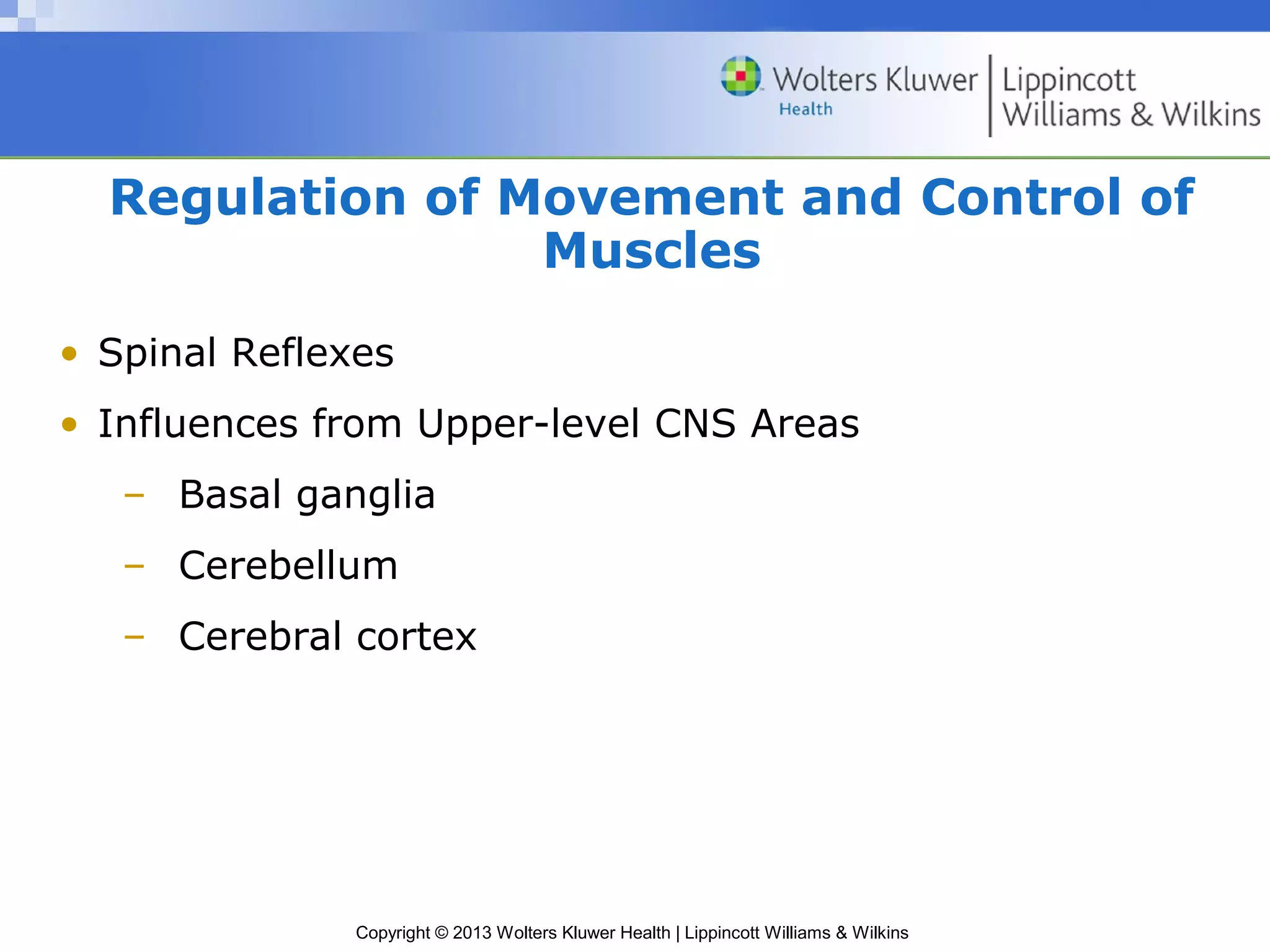 Wolters Kluwer Health | Lippincott Williams & Wilkins

Regulation of Movement and Control of Muscles

• Spinal Reflexes
• Influences from Upper-level CNS Areas
– Basal ganglia
– Cerebellum
– Cerebral cortex

Copyright © 2013 Wolters Kluwer Health | Lippincott Williams & Wilkins